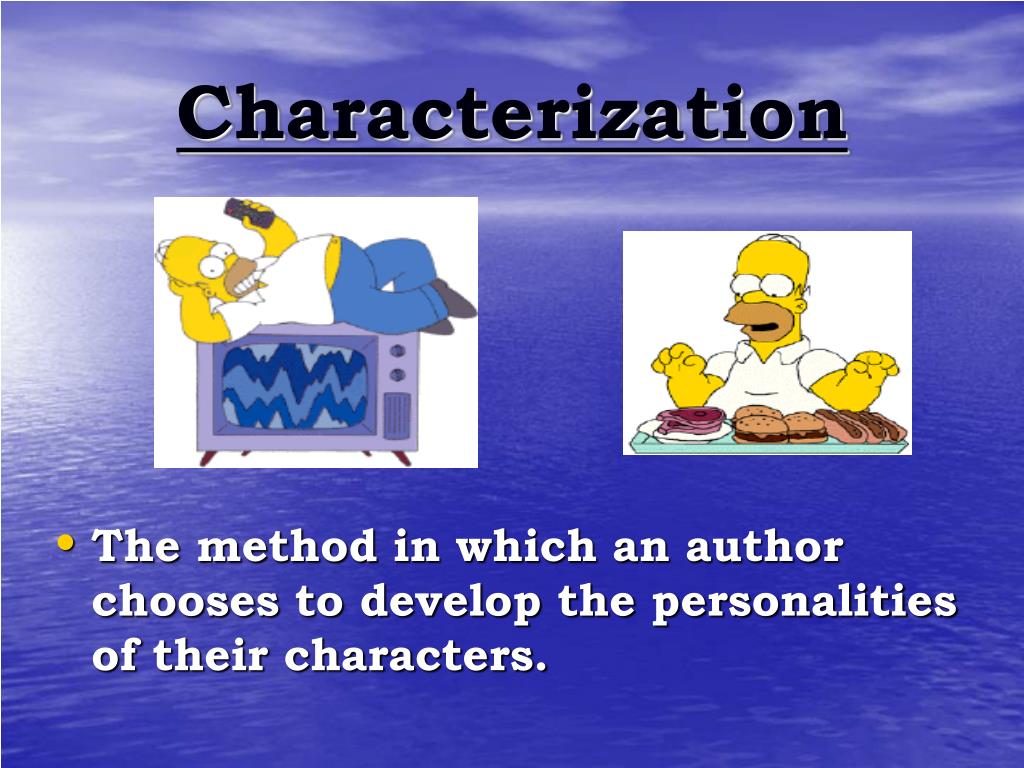 Characterization

• The method in which an author chooses to develop the personalities of their characters.